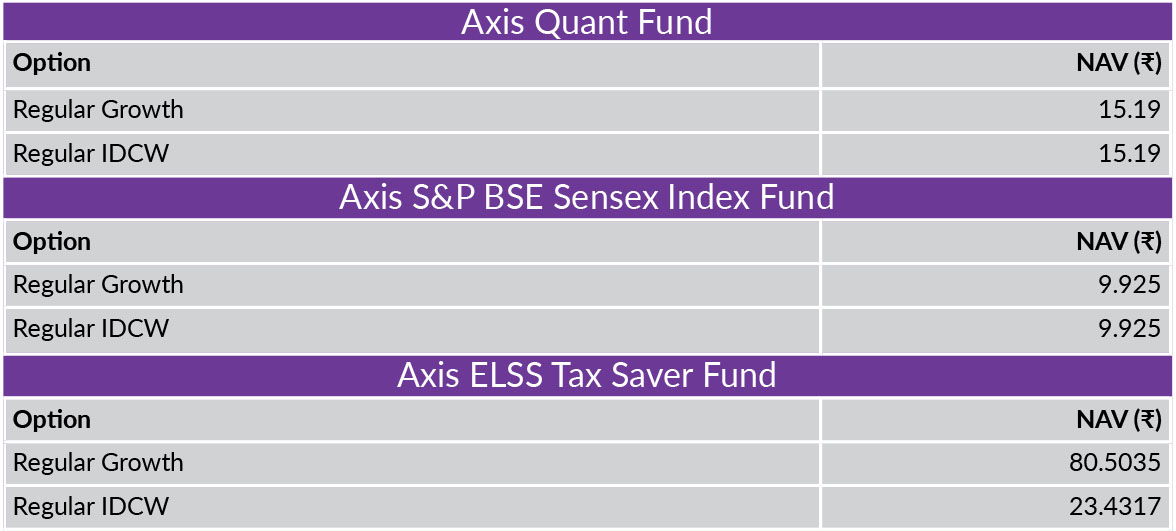 Axis Quant Fund

| Option | NAV (₹) |
|---|---|
| Regular Growth | 15.19 |
| Regular IDCW | 15.19 |

Axis S&P BSE Sensex Index Fund

| Option | NAV (₹) |
|---|---|
| Regular Growth | 9.925 |
| Regular IDCW | 9.925 |

Axis ELSS Tax Saver Fund

| Option | NAV (₹) |
|---|---|
| Regular Growth | 80.5035 |
| Regular IDCW | 23.4317 |